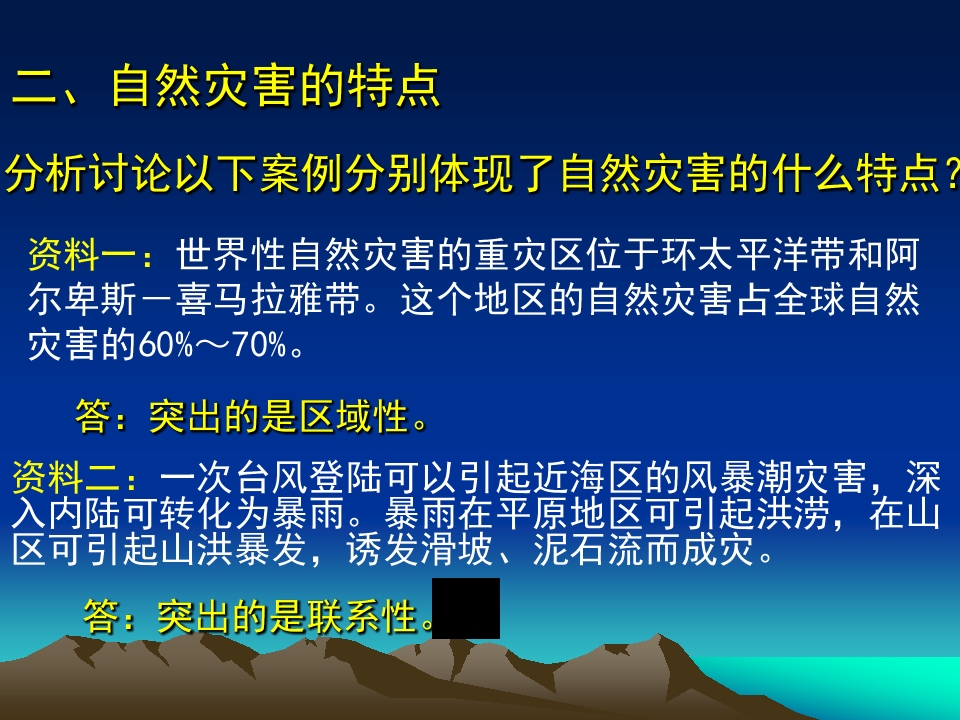 二、自然灾害的特点

分析讨论以下案例分别体现了自然灾害的什么特点？

资料一：世界性自然灾害的重灾区位于环太平洋带和阿尔卑斯－喜马拉雅带。这个地区的自然灾害占全球自然灾害的60%～70%。

答：突出的是区域性。

资料二：一次台风登陆可以引起近海区的风暴潮灾害，深入内陆可转化为暴雨。暴雨在平原地区可引起洪涝，在山区可引起山洪暴发，诱发滑坡、泥石流而成灾。

答：突出的是联系性。